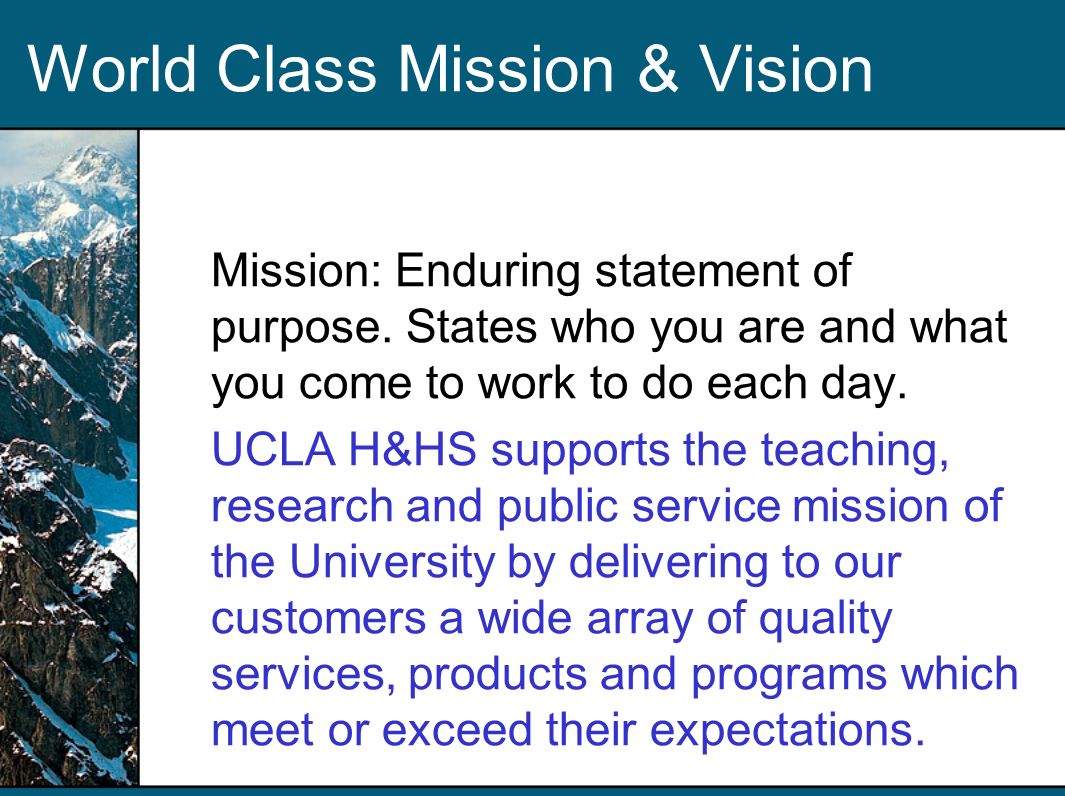 World Class Mission & Vision

Mission: Enduring statement of purpose. States who you are and what you come to work to do each day.

UCLA H&HS supports the teaching, research and public service mission of the University by delivering to our customers a wide array of quality services, products and programs which meet or exceed their expectations.